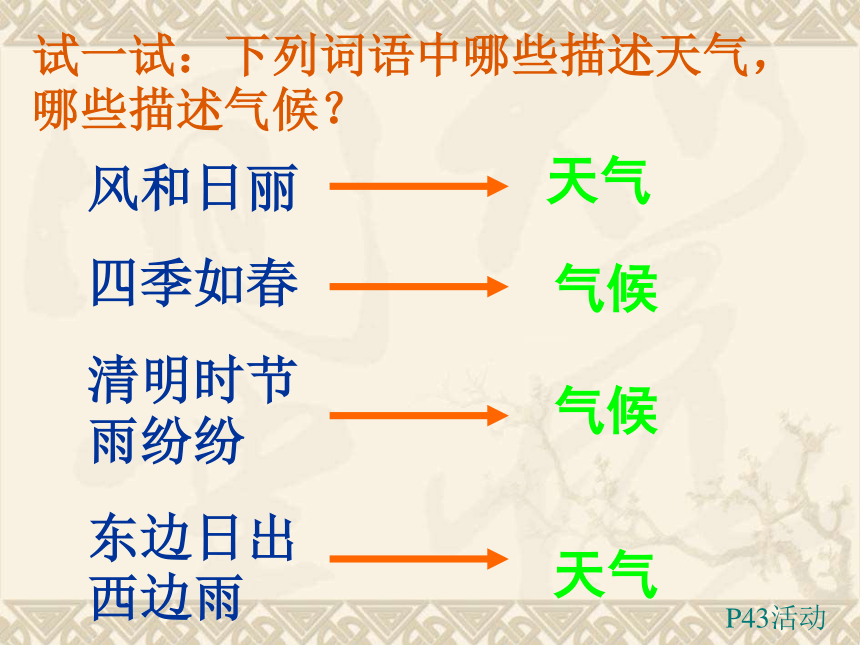 试一试：下列词语中哪些描述天气，哪些描述气候？

风和日丽 天气

四季如春 气候

清明时节雨纷纷 气候

东边日出西边雨 天气

P43活动